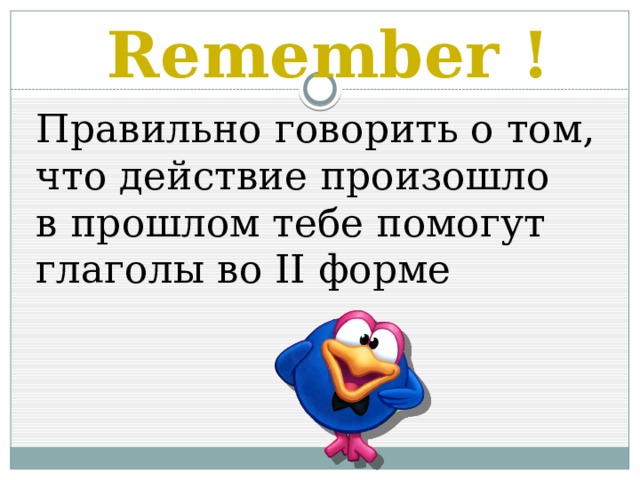 Remember !

Правильно говорить о том, что действие произошло в прошлом тебе помогут глаголы во II форме